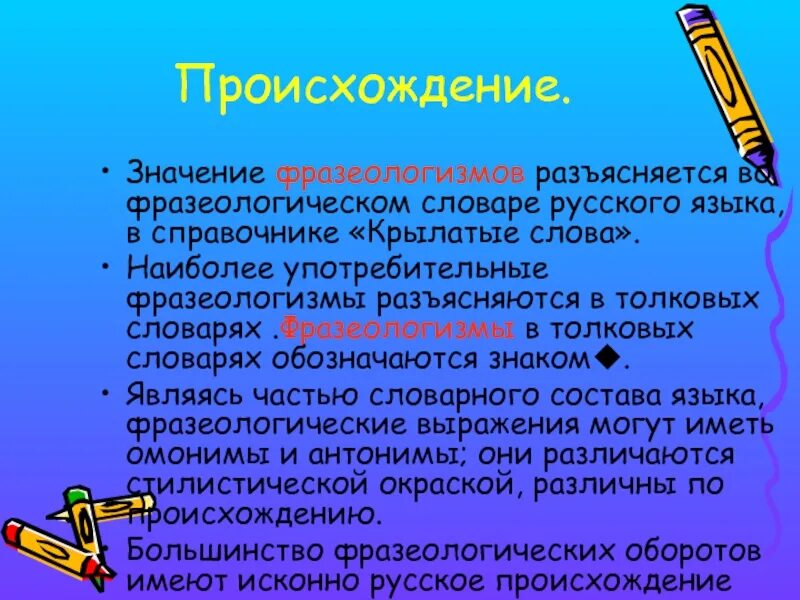 Происхождение.

• Значение фразеологизмов разъясняется во фразеологическом словаре русского языка, в справочнике «Крылатые слова».

• Наиболее употребительные фразеологизмы разъясняются в толковых словарях .Фразеологизмы в толковых словарях обозначаются знаком◆.

• Являясь частью словарного состава языка, фразеологические выражения могут иметь омонимы и антонимы; они различаются стилистической окраской, различны по происхождению.

• Большинство фразеологических оборотов имеют исконно русское происхождение